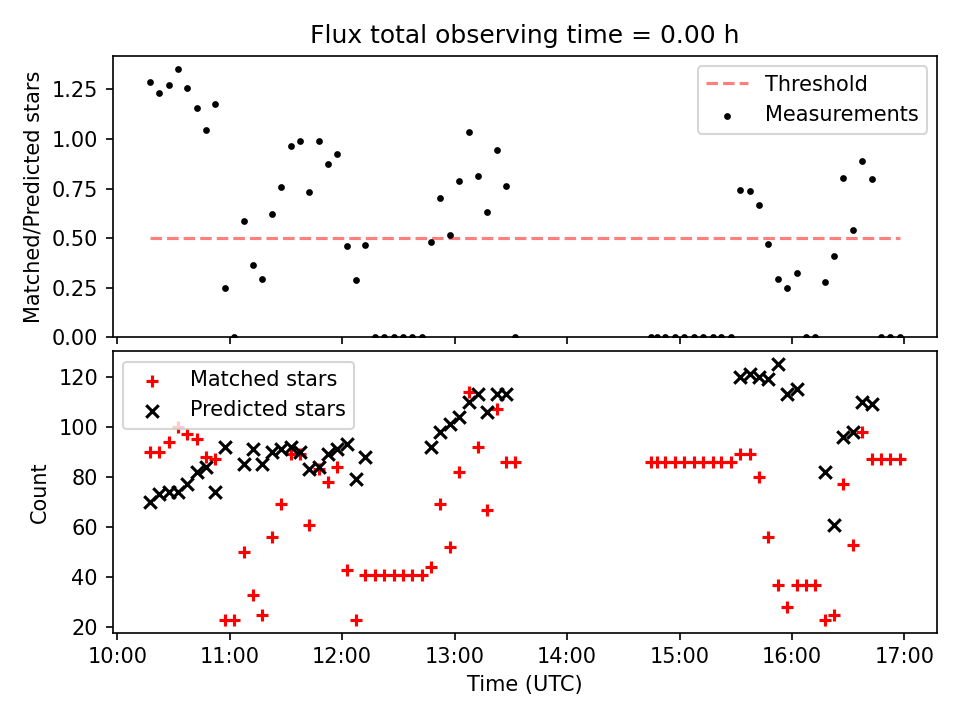 Flux total observing time = 0.00 h

Matched/Predicted stars

1.25
1.00
0.75
0.50
0.25
0.00

Threshold
Measurements

Count

120
100
80
60
40
20

Matched stars
Predicted stars

10:00 11:00 12:00 13:00 14:00 15:00 16:00 17:00

Time (UTC)